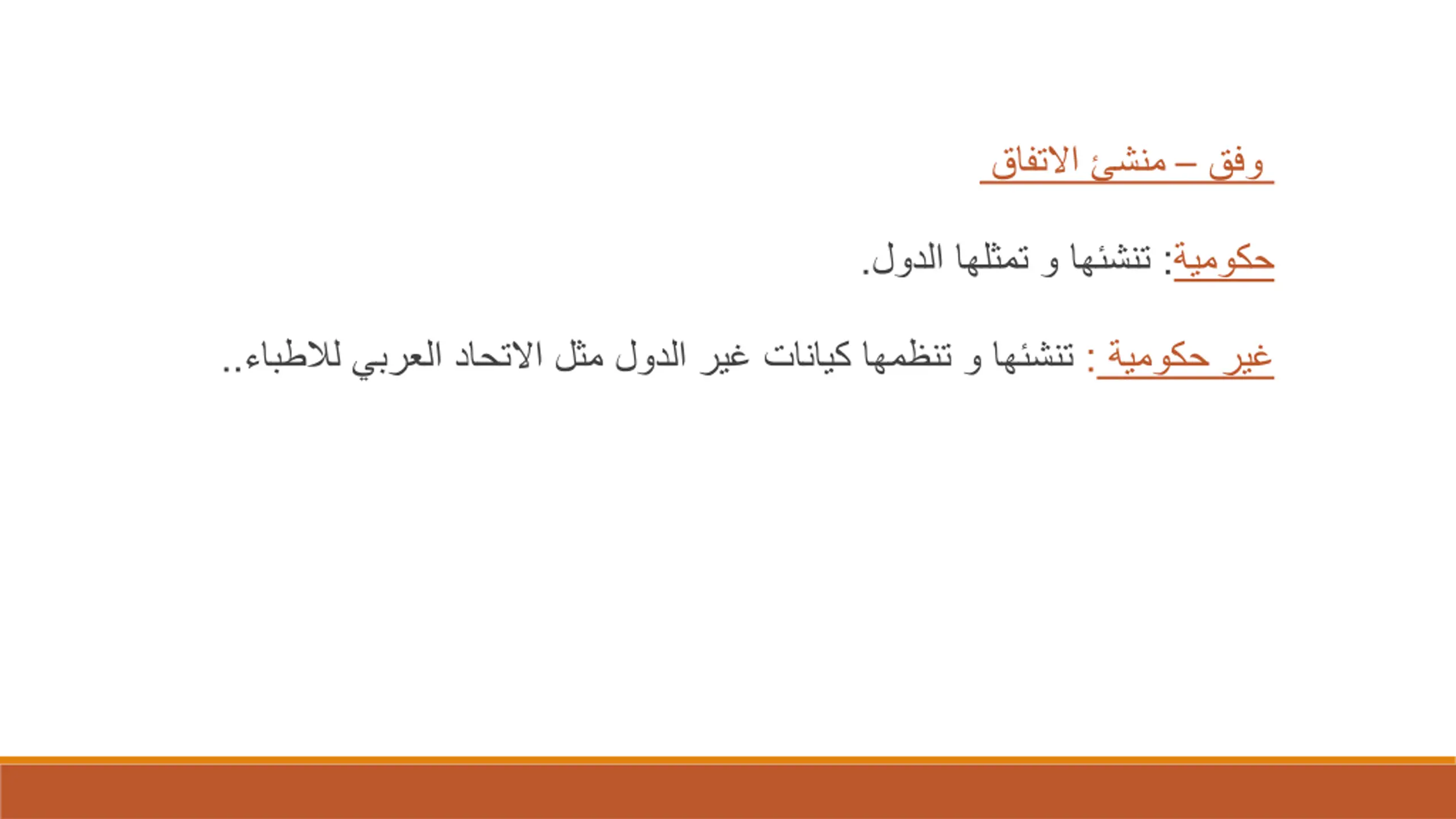 وفق – منشئ الاتفاق

حكومية: تنشئها و تمثلها الدول.

غير حكومية : تنشئها و تنظمها كيانات غير الدول مثل الاتحاد العربي للاطباء..